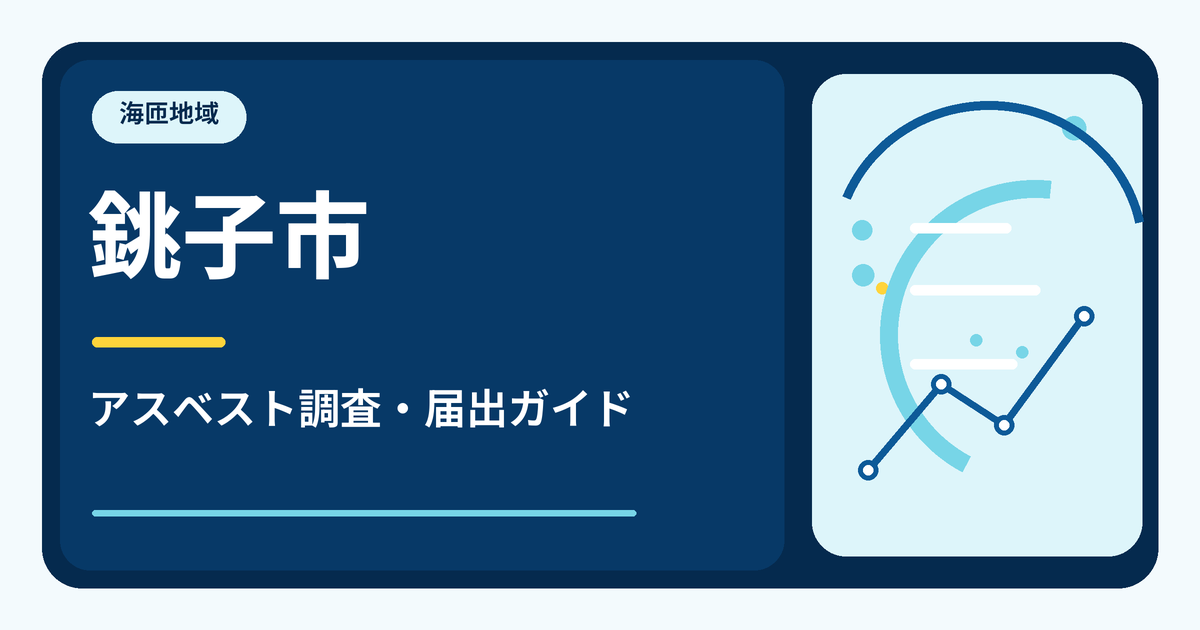 海匝地域

銚子市

アスベスト調査・届出ガイド